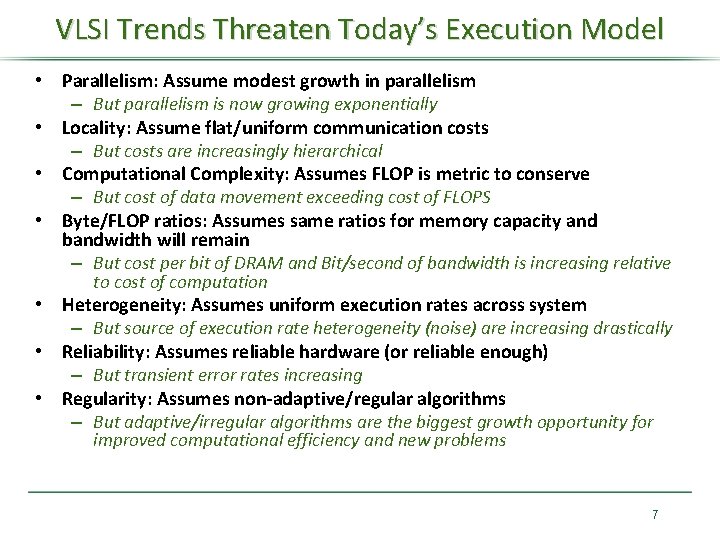 VLSI Trends Threaten Today's Execution Model

• Parallelism: Assume modest growth in parallelism
– But parallelism is now growing exponentially
• Locality: Assume flat/uniform communication costs
– But costs are increasingly hierarchical
• Computational Complexity: Assumes FLOP is metric to conserve
– But cost of data movement exceeding cost of FLOPS
• Byte/FLOP ratios: Assumes same ratios for memory capacity and bandwidth will remain
– But cost per bit of DRAM and Bit/second of bandwidth is increasing relative to cost of computation
• Heterogeneity: Assumes uniform execution rates across system
– But source of execution rate heterogeneity (noise) are increasing drastically
• Reliability: Assumes reliable hardware (or reliable enough)
– But transient error rates increasing
• Regularity: Assumes non-adaptive/regular algorithms
– But adaptive/irregular algorithms are the biggest growth opportunity for improved computational efficiency and new problems

7